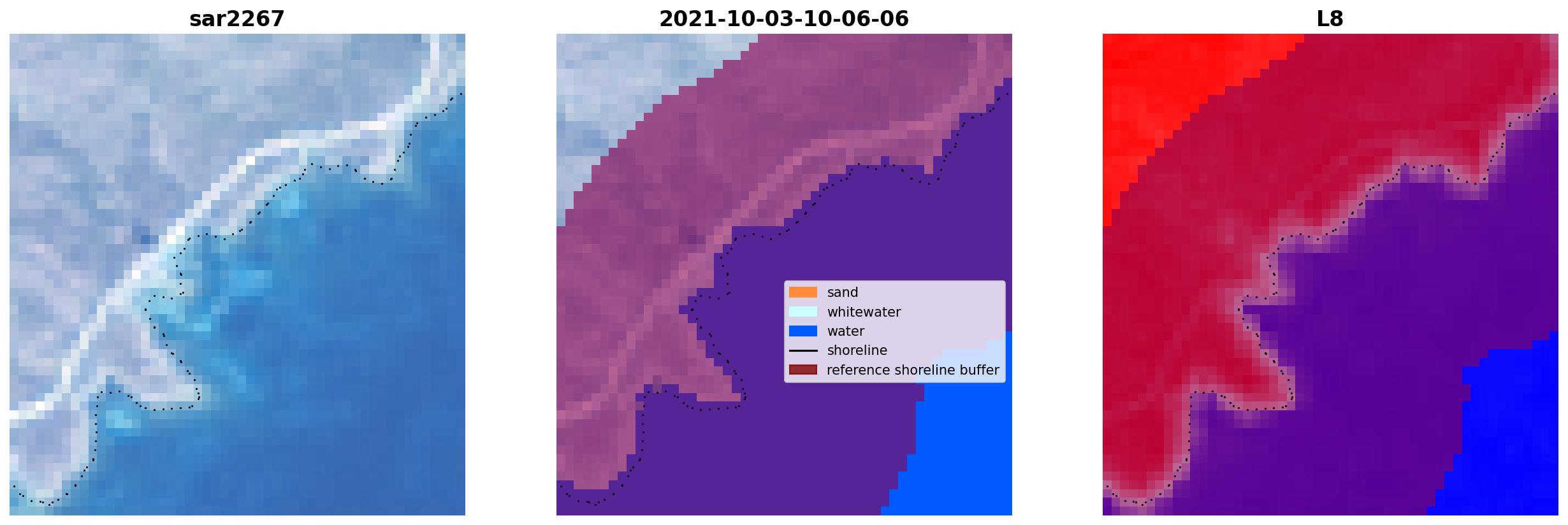 sar2267

2021-10-03-10-06-06

sand
whitewater
water
shoreline
reference shoreline buffer

L8